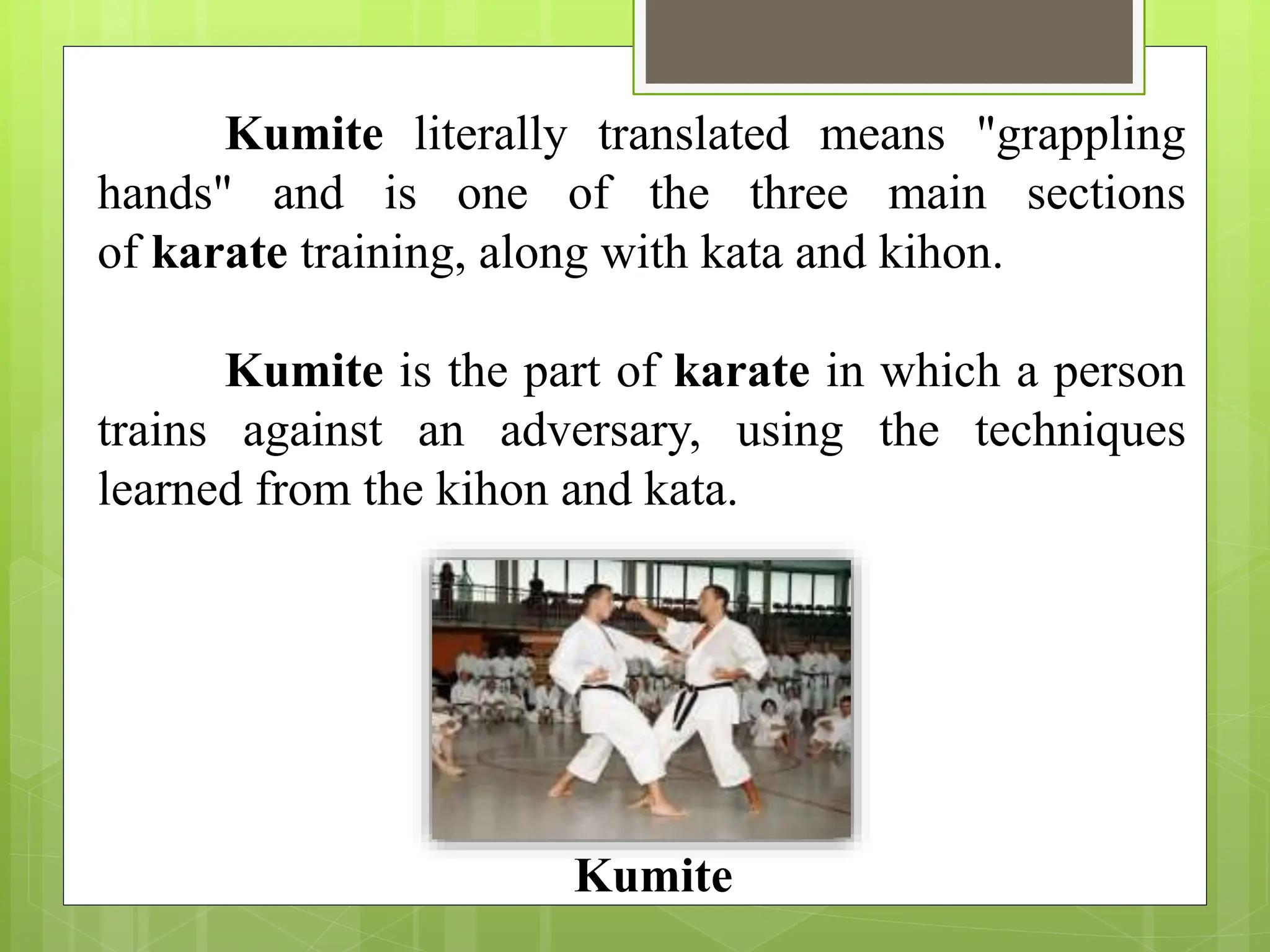 Kumite literally translated means "grappling hands" and is one of the three main sections of karate training, along with kata and kihon.

Kumite is the part of karate in which a person trains against an adversary, using the techniques learned from the kihon and kata.

Kumite